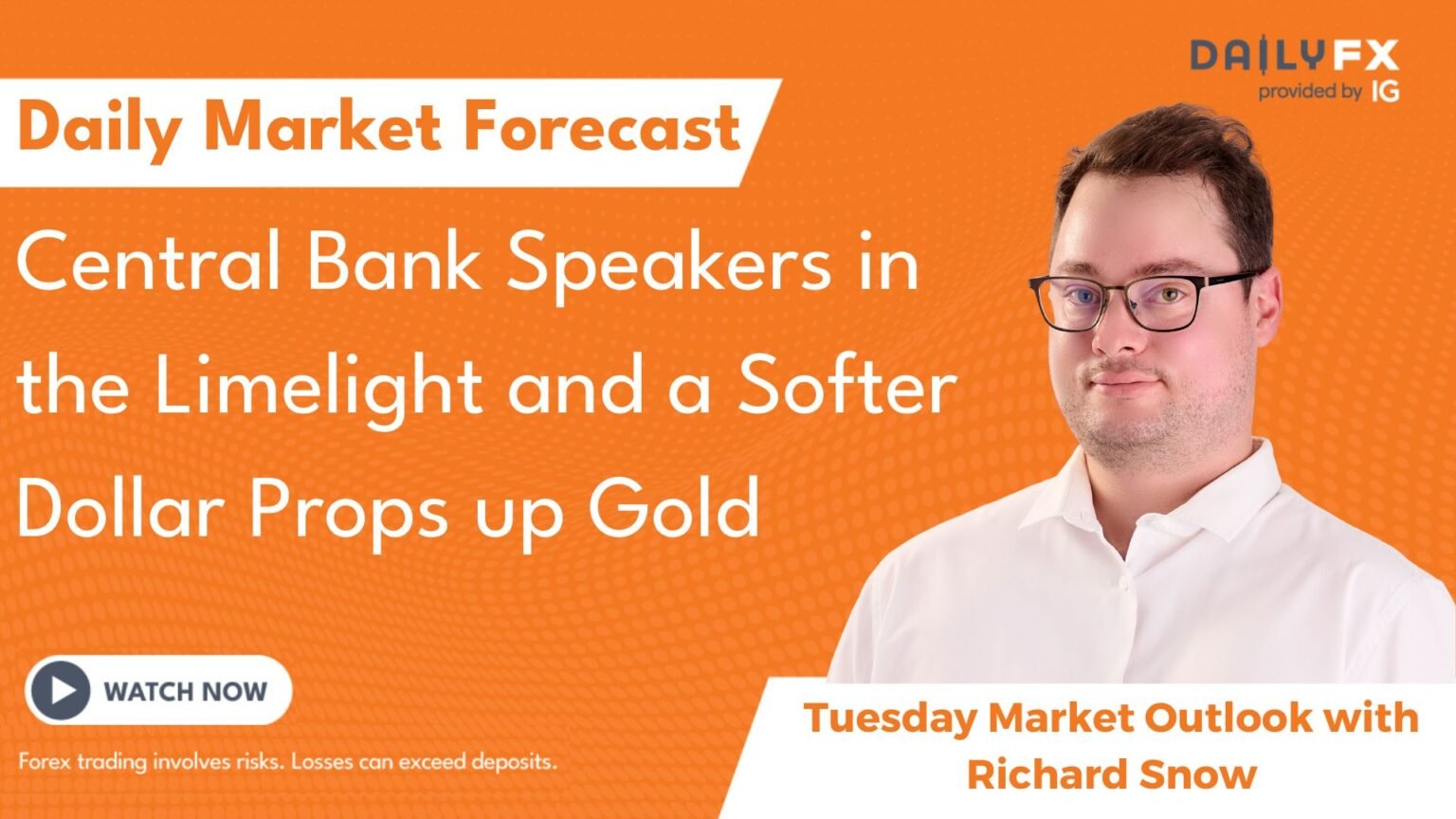 DAILYFX
provided by IG

Daily Market Forecast

Central Bank Speakers in the Limelight and a Softer Dollar Props up Gold

WATCH NOW

Forex trading involves risks. Losses can exceed deposits.

Tuesday Market Outlook with Richard Snow